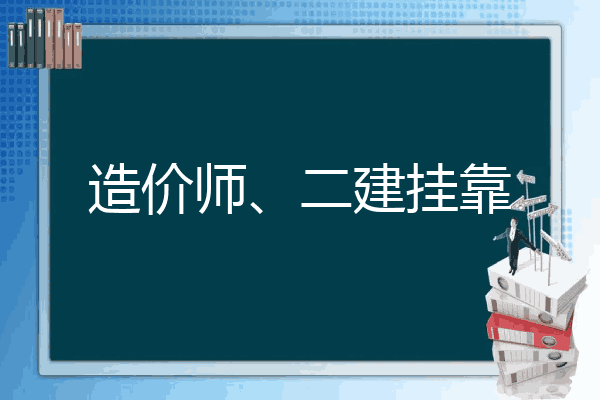 造价师、二建挂靠